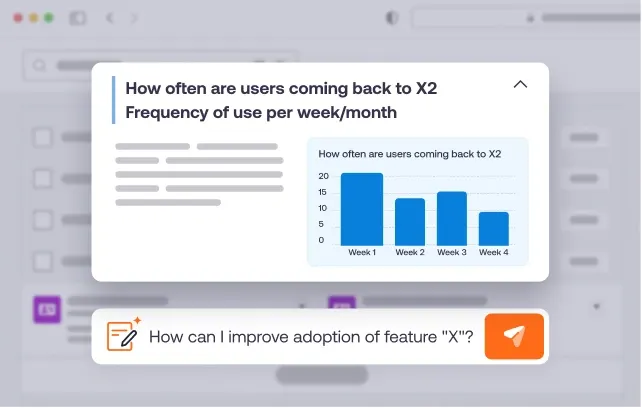 How often are users coming back to X2
Frequency of use per week/month

How often are users coming back to X2

20
15
10
5
0

Week 1 Week 2 Week 3 Week 4

How can I improve adoption of feature "X"?